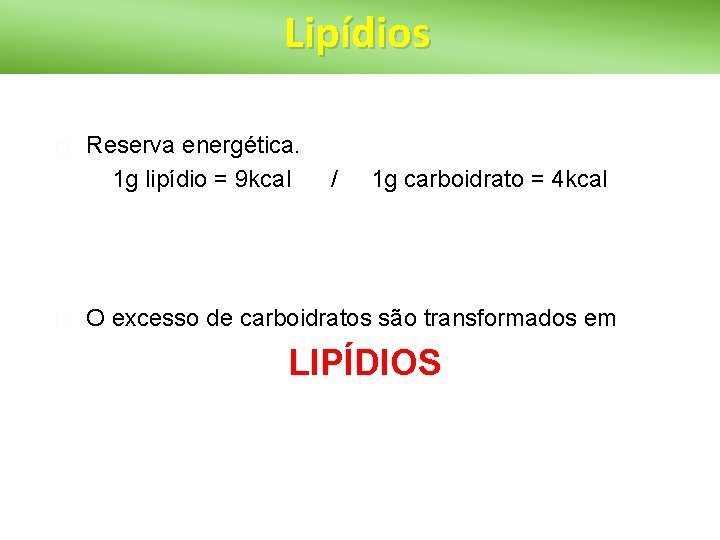 Lipídios

Reserva energética.
1g lipídio = 9kcal / 1g carboidrato = 4kcal

O excesso de carboidratos são transformados em

LIPÍDIOS